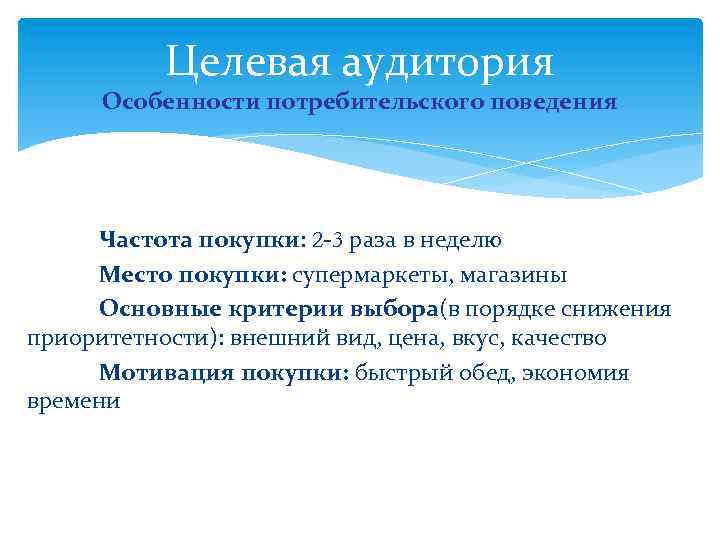 Целевая аудитория
Особенности потребительского поведения

Частота покупки: 2-3 раза в неделю

Место покупки: супермаркеты, магазины

Основные критерии выбора(в порядке снижения приоритетности): внешний вид, цена, вкус, качество

Мотивация покупки: быстрый обед, экономия времени